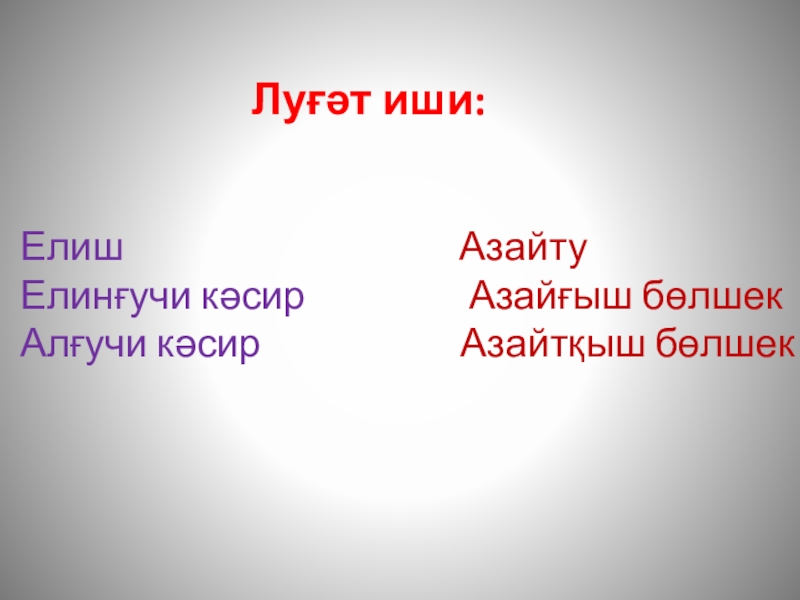 Луғәт иши:

Елиш
Елинғучи кәсир
Алғучи кәсир

Азайту
Азайғыш бөлшек
Азайтқыш бөлшек